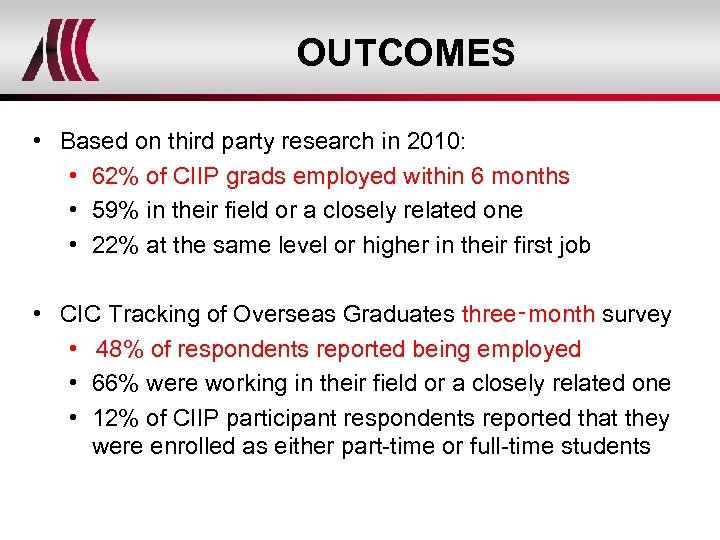 OUTCOMES

• Based on third party research in 2010:
  • 62% of CIIP grads employed within 6 months
  • 59% in their field or a closely related one
  • 22% at the same level or higher in their first job

• CIC Tracking of Overseas Graduates three-month survey
  • 48% of respondents reported being employed
  • 66% were working in their field or a closely related one
  • 12% of CIIP participant respondents reported that they were enrolled as either part-time or full-time students